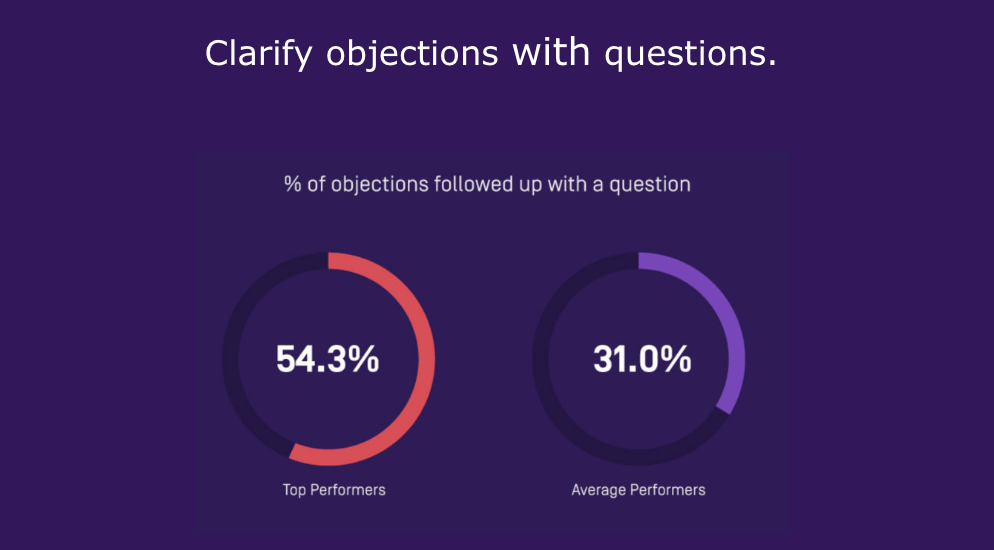 Clarify objections with questions.

% of objections followed up with a question

54.3%

Top Performers

31.0%

Average Performers